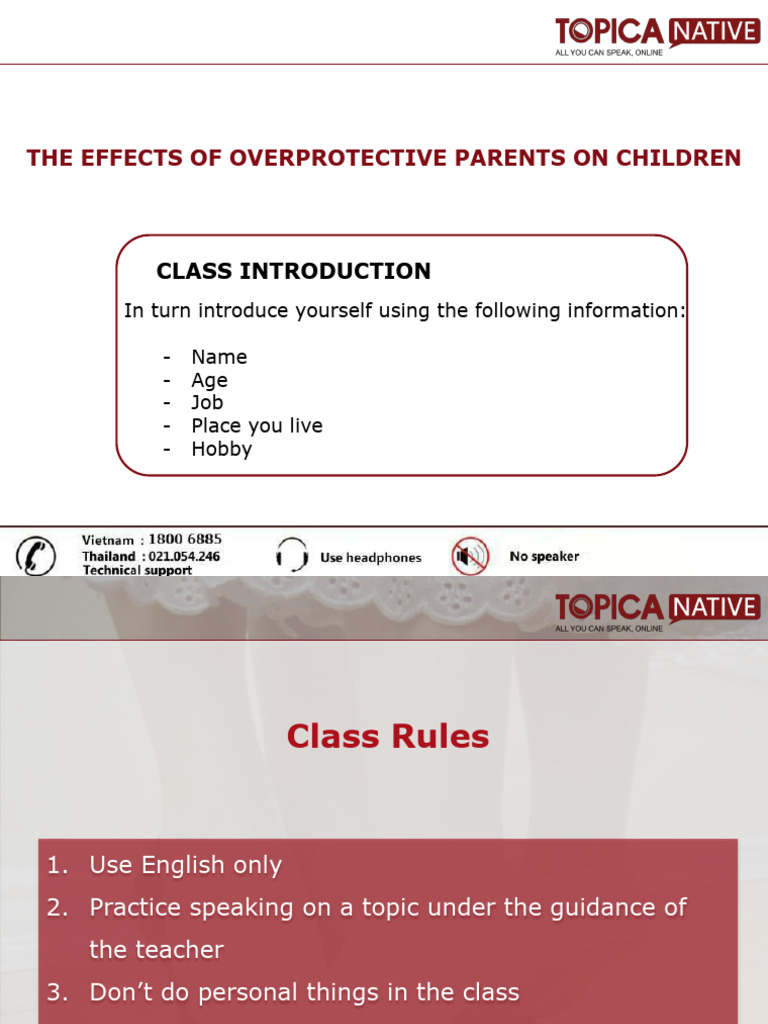 TOPICA NATIVE
ALL YOU CAN SPEAK, ONLINE

THE EFFECTS OF OVERPROTECTIVE PARENTS ON CHILDREN

CLASS INTRODUCTION

In turn introduce yourself using the following information:

- Name
- Age
- Job
- Place you live
- Hobby

Vietnam : 1800 6885
Thailand : 021.054.246
Technical support

Use headphones

No speaker

TOPICA NATIVE
ALL YOU CAN SPEAK, ONLINE

Class Rules

1. Use English only
2. Practice speaking on a topic under the guidance of the teacher
3. Don't do personal things in the class